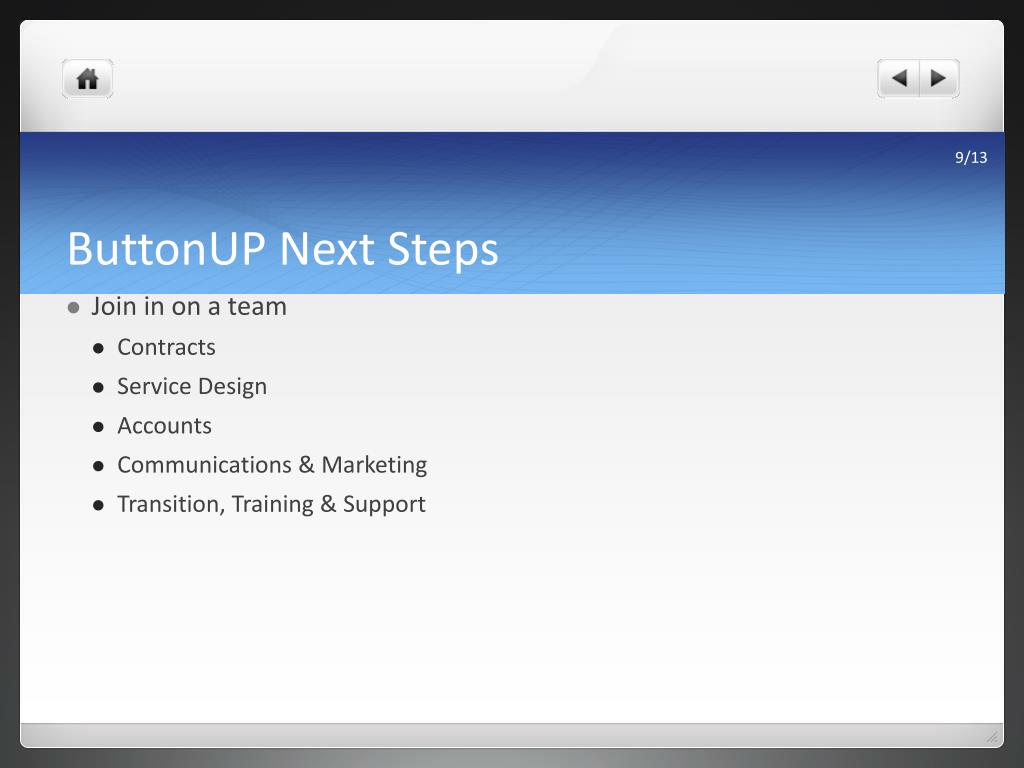 9/13

ButtonUP Next Steps

- Join in on a team
  - Contracts
  - Service Design
  - Accounts
  - Communications & Marketing
  - Transition, Training & Support